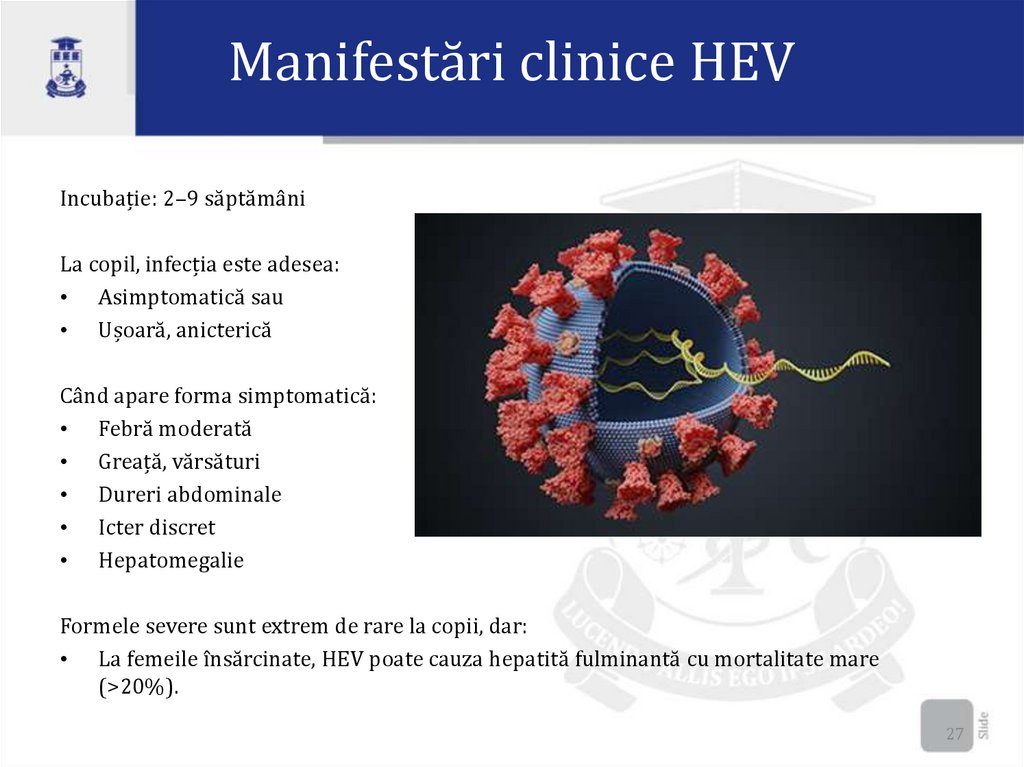 Manifestări clinice HEV

Incubație: 2–9 săptămâni

La copil, infecția este adesea:
• Asimptomatică sau
• Ușoară, anicterică

Când apare forma simptomatică:
• Febră moderată
• Greață, vărsături
• Dureri abdominale
• Icter discret
• Hepatomegalie

Formele severe sunt extrem de rare la copii, dar:
• La femeile însărcinate, HEV poate cauza hepatită fulminantă cu mortalitate mare (>20%).

27

Slide